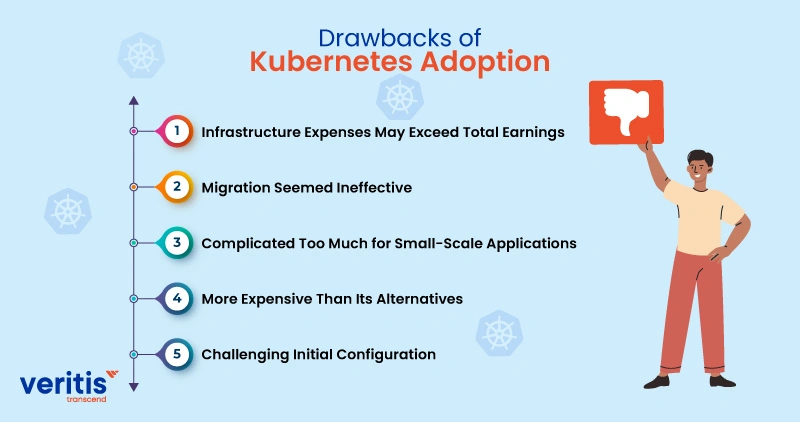 Drawbacks of
Kubernetes Adoption

1 Infrastructure Expenses May Exceed Total Earnings

2 Migration Seemed Ineffective

3 Complicated Too Much for Small-Scale Applications

4 More Expensive Than Its Alternatives

5 Challenging Initial Configuration

veritis
transcend